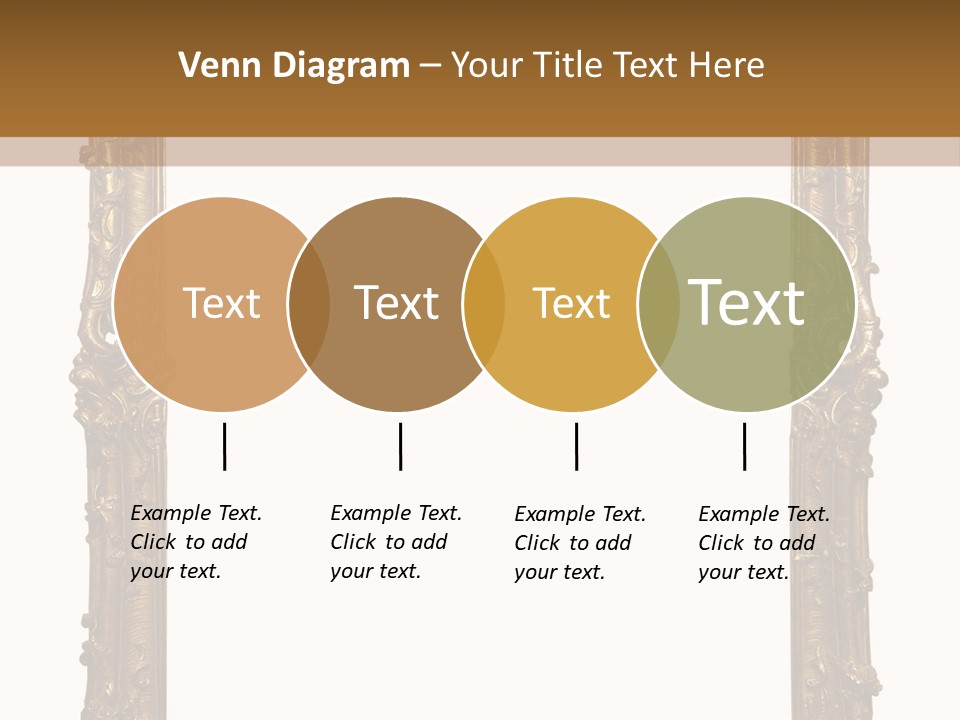 Venn Diagram – Your Title Text Here

Text

Text

Text

Text

Example Text. Click to add your text.

Example Text. Click to add your text.

Example Text. Click to add your text.

Example Text. Click to add your text.